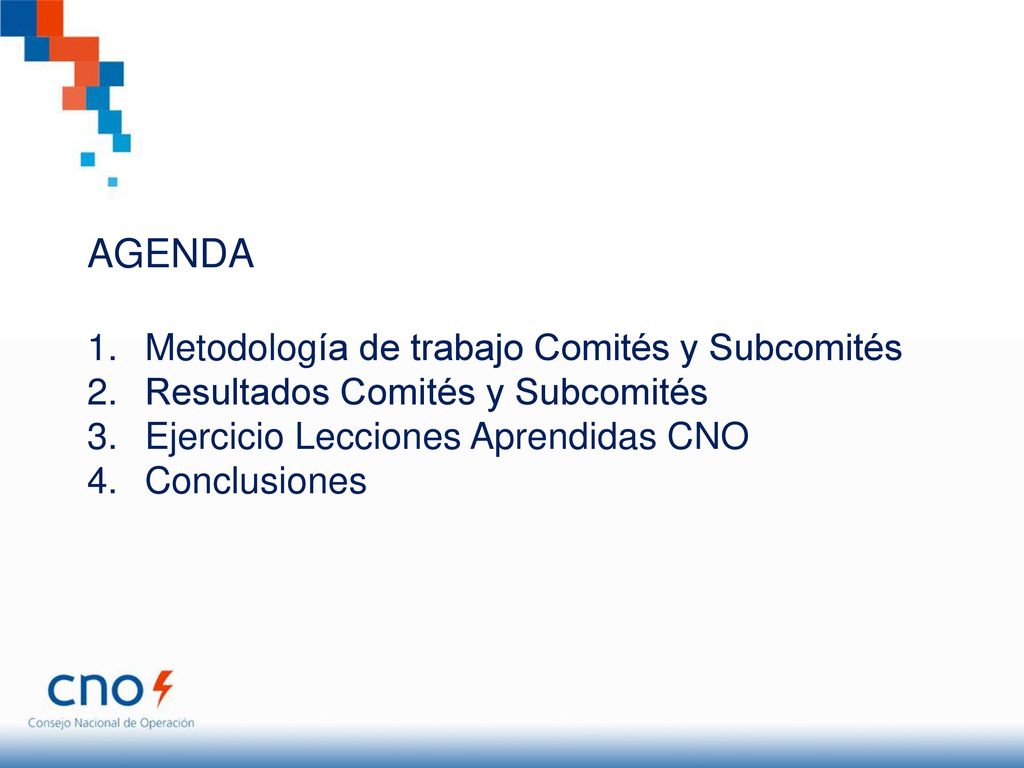 AGENDA

1. Metodología de trabajo Comités y Subcomités
2. Resultados Comités y Subcomités
3. Ejercicio Lecciones Aprendidas CNO
4. Conclusiones

cno
Consejo Nacional de Operación